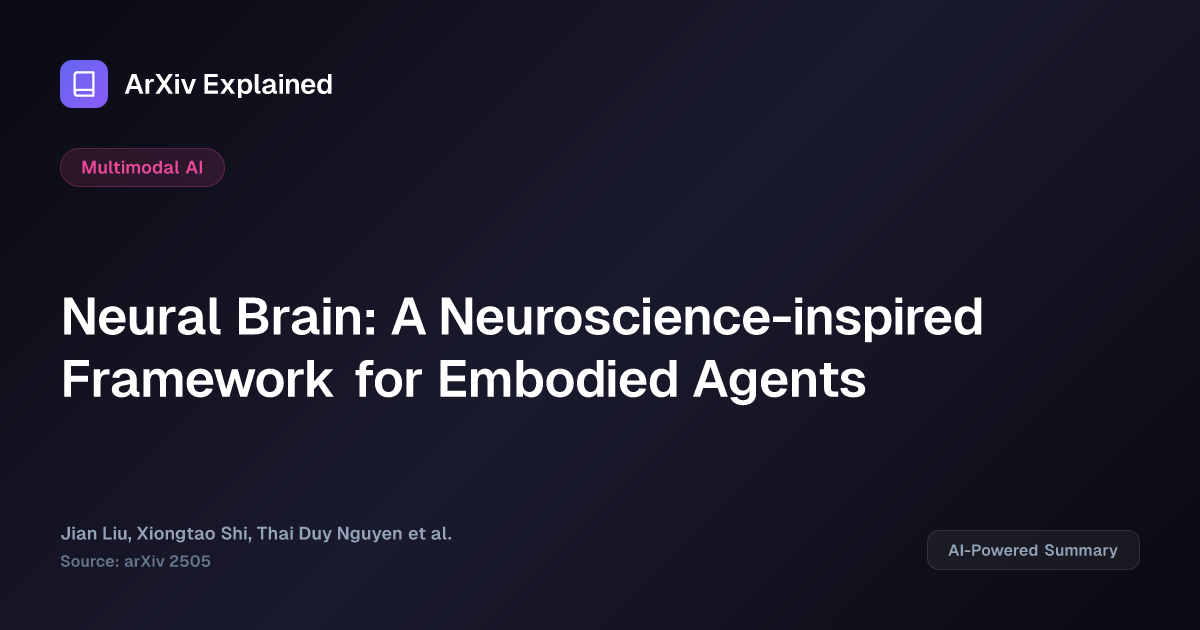 ArXiv Explained

Multimodal AI

Neural Brain: A Neuroscience-inspired Framework for Embodied Agents

Jian Liu, Xiongtao Shi, Thai Duy Nguyen et al.
Source: arXiv 2505

AI-Powered Summary